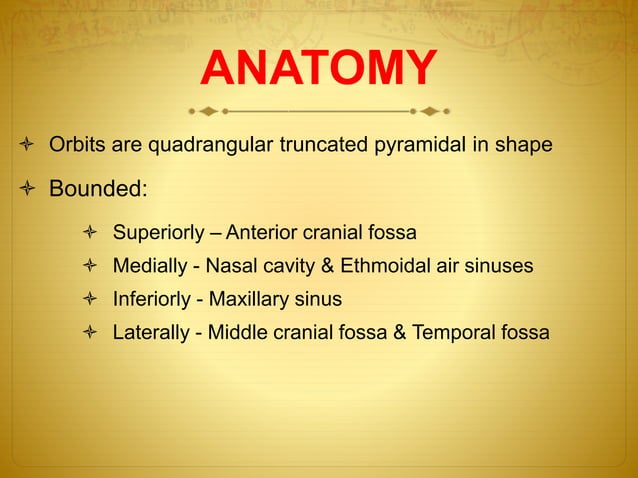 ANATOMY

Orbits are quadrangular truncated pyramidal in shape

Bounded:

Superiorly – Anterior cranial fossa

Medially - Nasal cavity & Ethmoidal air sinuses

Inferiorly - Maxillary sinus

Laterally - Middle cranial fossa & Temporal fossa